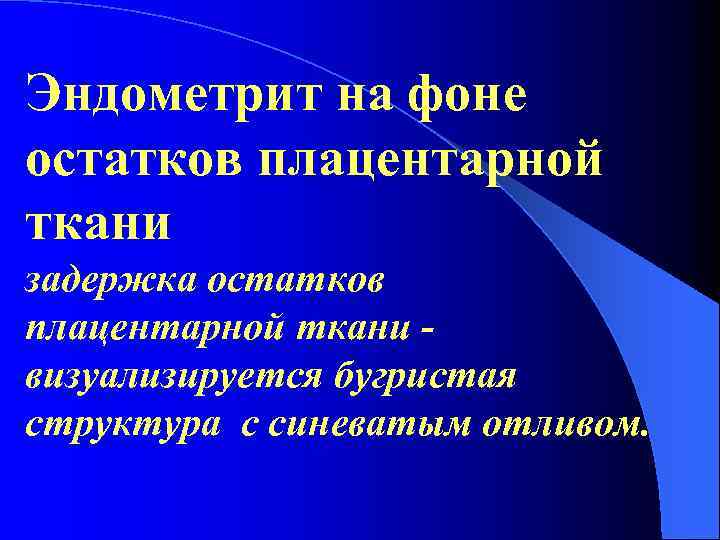 Эндометрит на фоне остатков плацентарной ткани

задержка остатков плацентарной ткани - визуализируется бугристая структура с синеватым отливом.